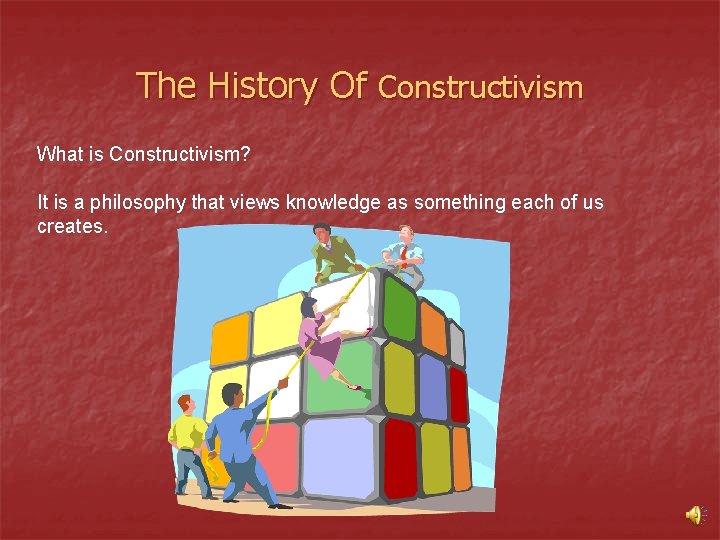 The History Of Constructivism

What is Constructivism?

It is a philosophy that views knowledge as something each of us creates.